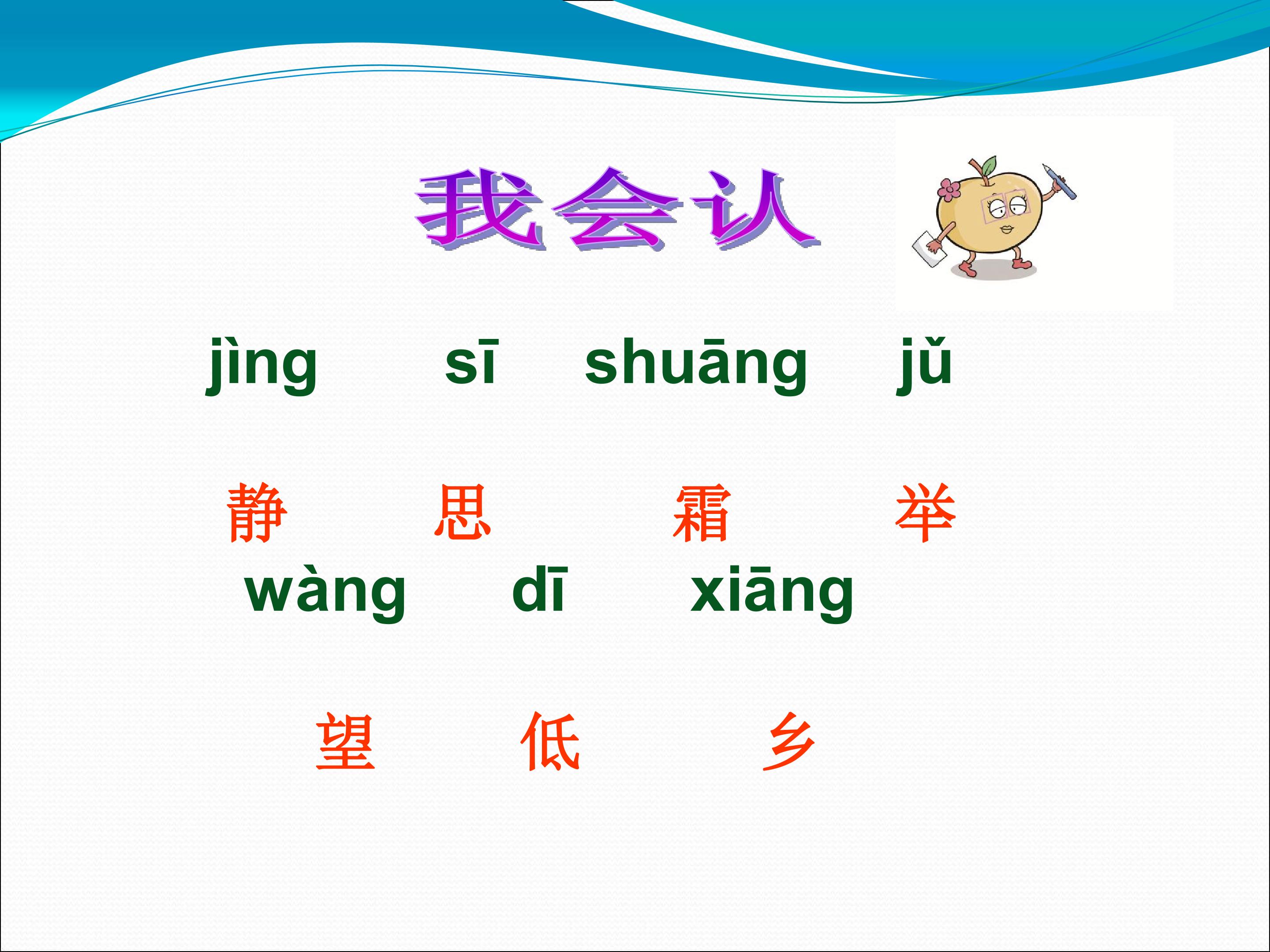 我会认

jìng sī shuāng jǔ

静 思 霜 举

wàng dī xiāng

望 低 乡